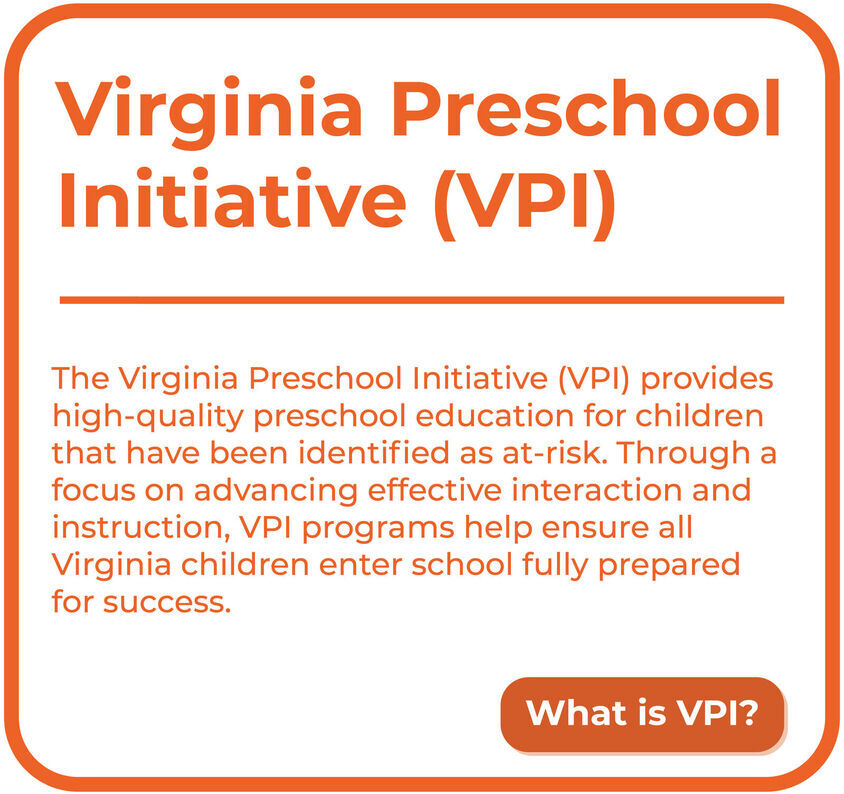 Virginia Preschool Initiative (VPI)

The Virginia Preschool Initiative (VPI) provides high-quality preschool education for children that have been identified as at-risk. Through a focus on advancing effective interaction and instruction, VPI programs help ensure all Virginia children enter school fully prepared for success.

What is VPI?